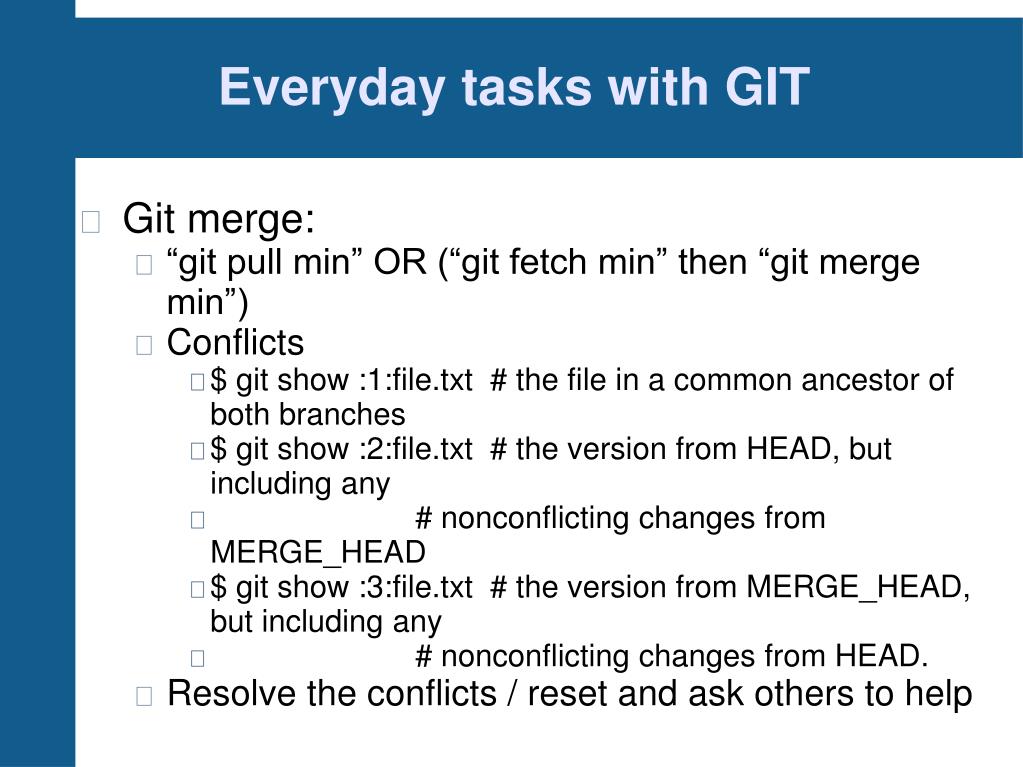 Everyday tasks with GIT

Git merge:

“git pull min” OR (“git fetch min” then “git merge min”)

Conflicts

$ git show :1:file.txt # the file in a common ancestor of both branches

$ git show :2:file.txt # the version from HEAD, but including any

# nonconflicting changes from MERGE_HEAD

$ git show :3:file.txt # the version from MERGE_HEAD, but including any

# nonconflicting changes from HEAD.

Resolve the conflicts / reset and ask others to help